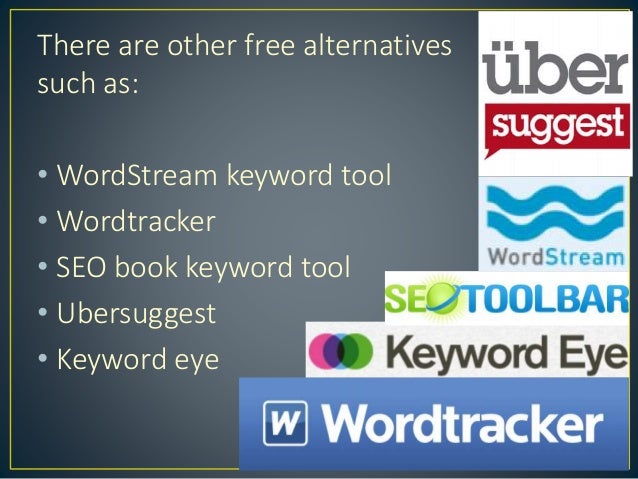 There are other free alternatives such as:

• WordStream keyword tool
• Wordtracker
• SEO book keyword tool
• Ubersuggest
• Keyword eye

über
suggest

WordStream

SEOTOOLBAR

Keyword Eye

W Wordtracker